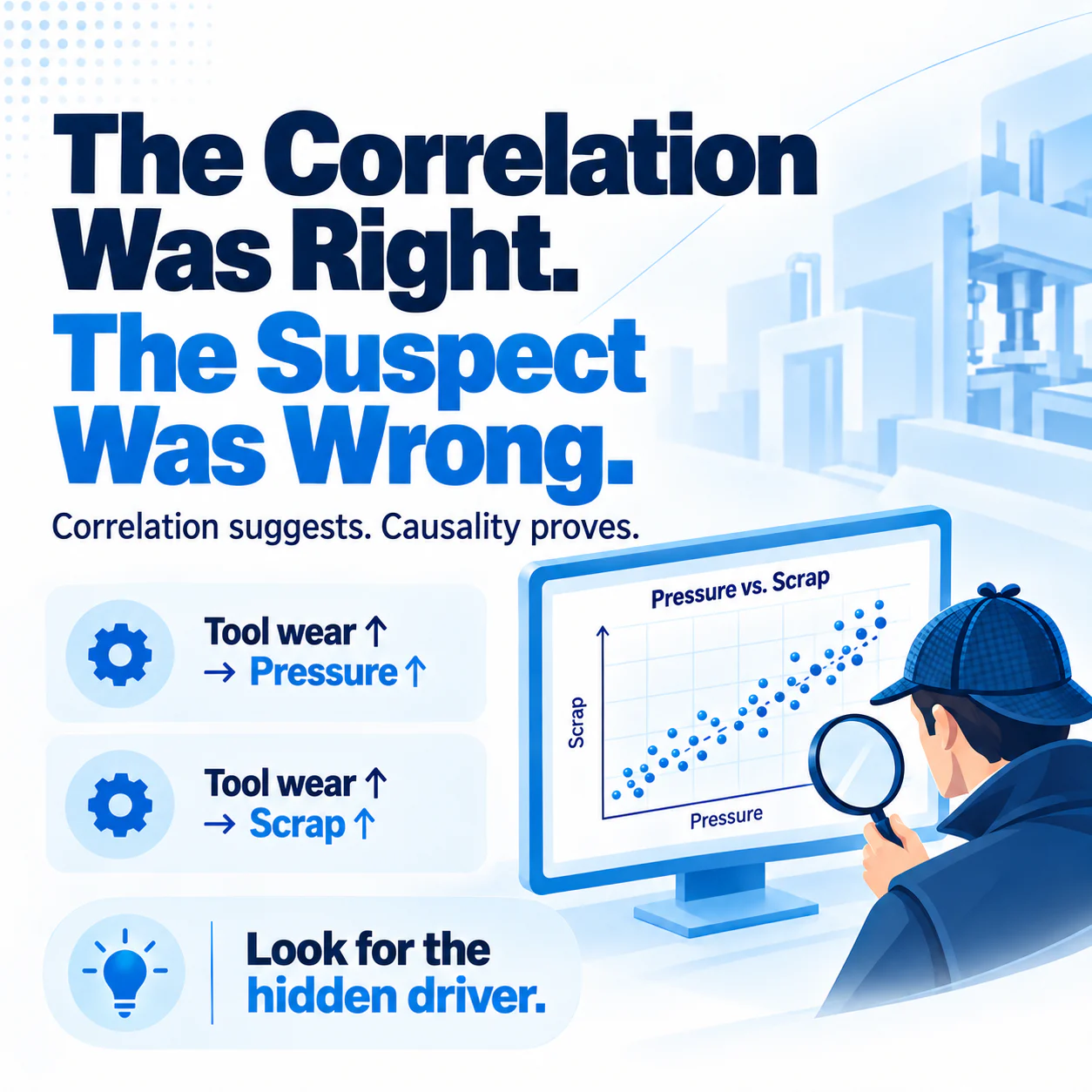 The Correlation Was Right.
The Suspect Was Wrong.

Correlation suggests. Causality proves.

Tool wear ↑
→ Pressure ↑

Tool wear ↑
→ Scrap ↑

Look for the hidden driver.

Pressure vs. Scrap

Scrap

Pressure